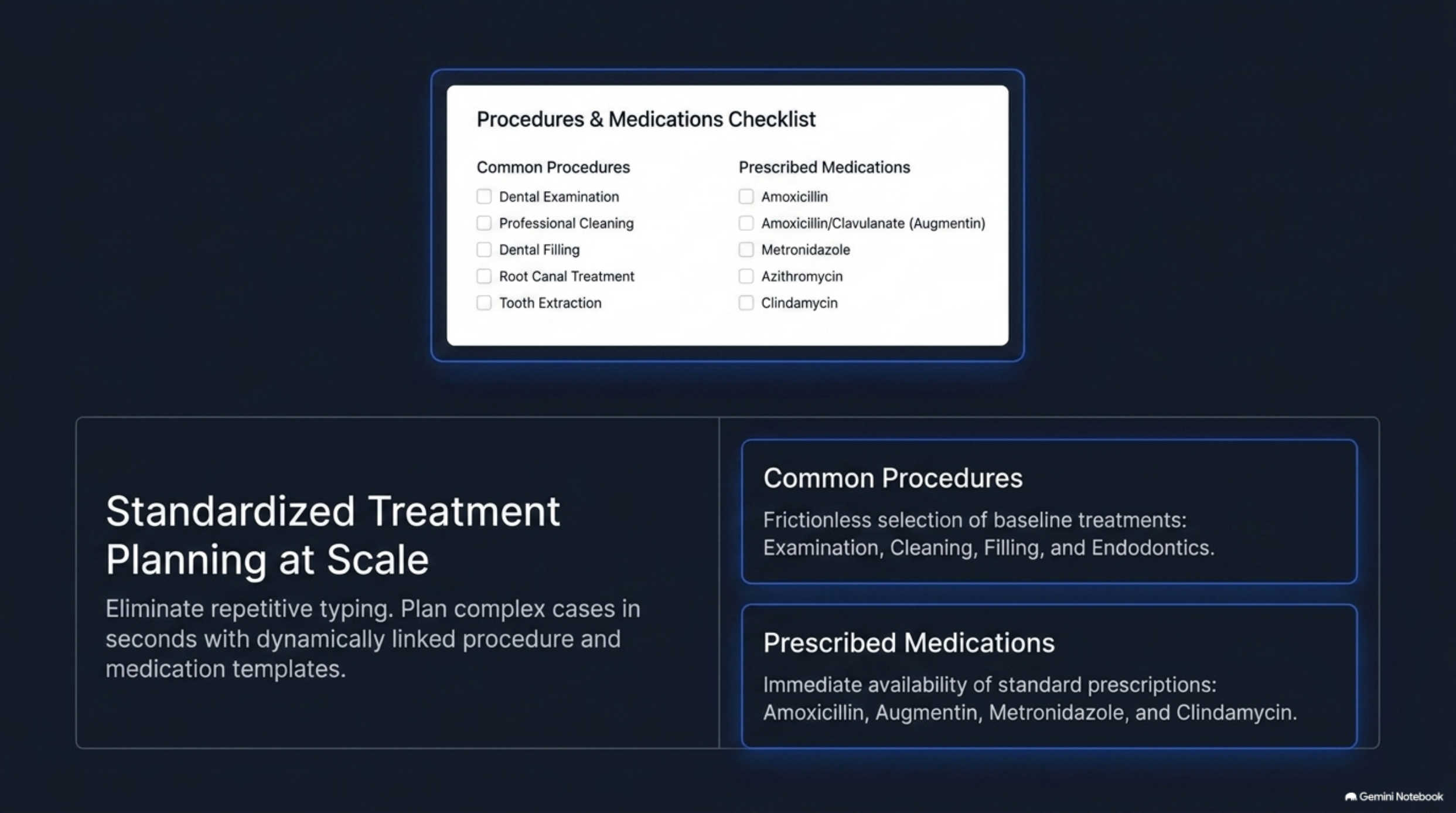 Procedures & Medications Checklist

Common Procedures
Dental Examination
Professional Cleaning
Dental Filling
Root Canal Treatment
Tooth Extraction

Prescribed Medications
Amoxicillin
Amoxicillin/Clavulanate (Augmentin)
Metronidazole
Azithromycin
Clindamycin

Standardized Treatment Planning at Scale

Eliminate repetitive typing. Plan complex cases in seconds with dynamically linked procedure and medication templates.

Common Procedures

Frictionless selection of baseline treatments: Examination, Cleaning, Filling, and Endodontics.

Prescribed Medications

Immediate availability of standard prescriptions: Amoxicillin, Augmentin, Metronidazole, and Clindamycin.

Gemini Notebook